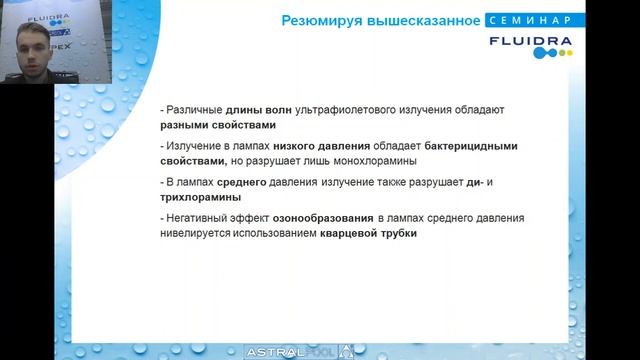 FLUIDRA

PEX

Резюмируя вышесказанное СЕМИНАР

FLUIDRA

- Различные длины волн ультрафиолетового излучения обладают разными свойствами

- Излучение в лампах низкого давления обладает бактерицидными свойствами, но разрушает лишь монохлорамины

- В лампах среднего давления излучение также разрушает ди- и трихлорамины

- Негативный эффект озонообразования в лампах среднего давления нивелируется использованием кварцевой трубки

ASTRALPOOL